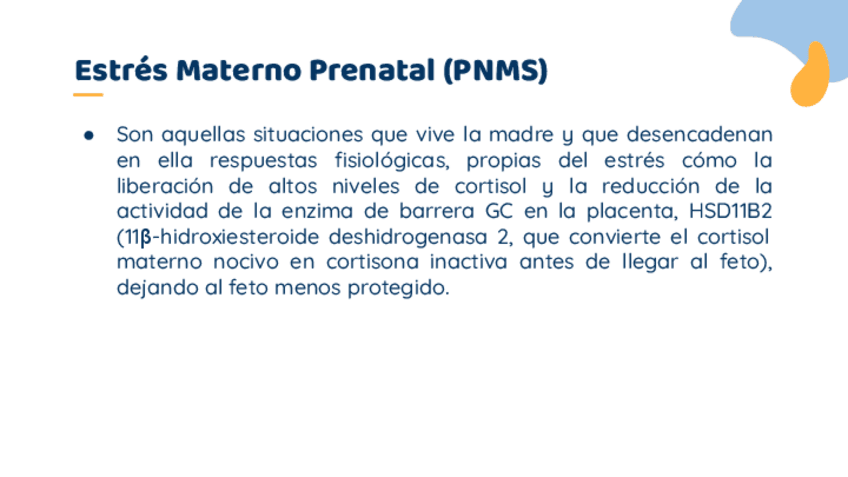 Estrés Materno Prenatal (PNMS)

● Son aquellas situaciones que vive la madre y que desencadenan en ella respuestas fisiológicas, propias del estrés cómo la liberación de altos niveles de cortisol y la reducción de la actividad de la enzima de barrera GC en la placenta, HSD11B2 (11β-hidroxiesteroide deshidrogenasa 2, que convierte el cortisol materno nocivo en cortisona inactiva antes de llegar al feto), dejando al feto menos protegido.